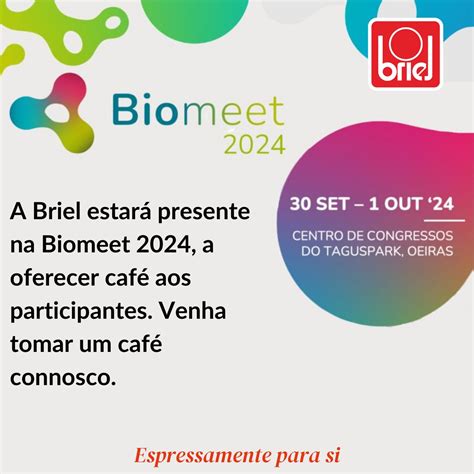 briel

Biomeet
2024

A Briel estará presente na Biomeet 2024, a oferecer café aos participantes. Venha tomar um café connosco.

30 SET – 1 OUT ‘24

CENTRO DE CONGRESSOS DO TAGUSPARK, OEIRAS

Espressamente para si